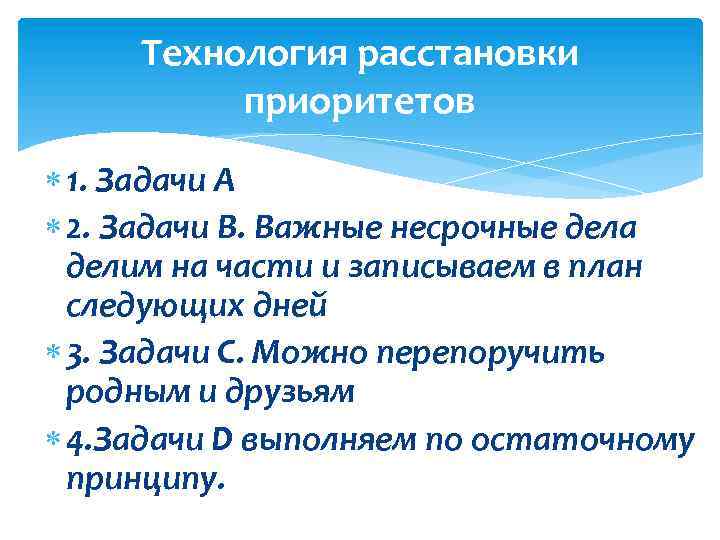 Технология расстановки приоритетов

1. Задачи А

2. Задачи В. Важные несрочные дела делим на части и записываем в план следующих дней

3. Задачи С. Можно перепоручить родным и друзьям

4.Задачи D выполняем по остаточному принципу.